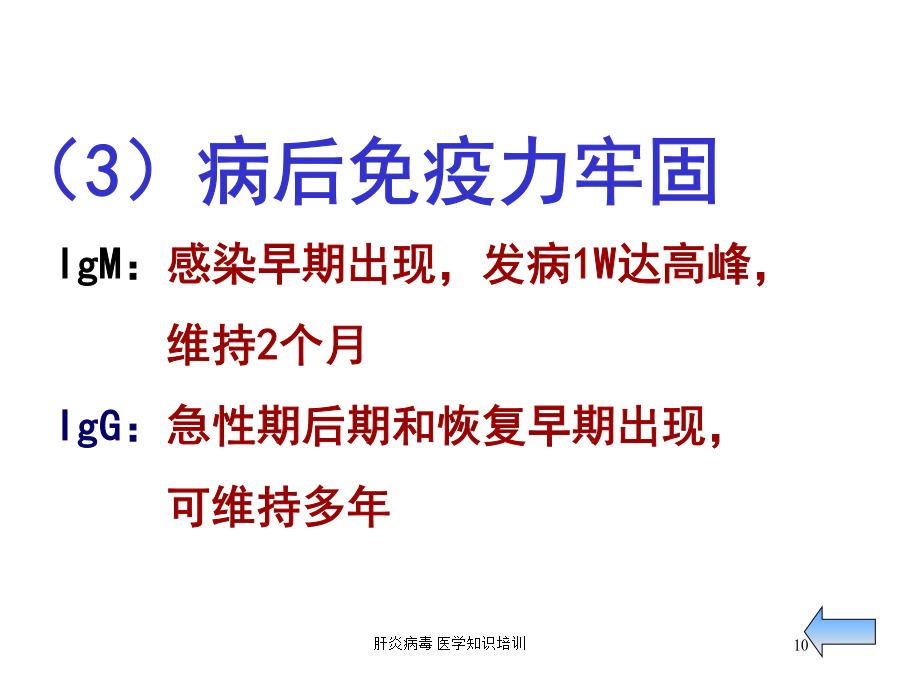 （3）病后免疫力牢固

IgM：感染早期出现，发病1W达高峰，维持2个月

IgG：急性期后期和恢复早期出现，可维持多年

肝炎病毒 医学知识培训

10